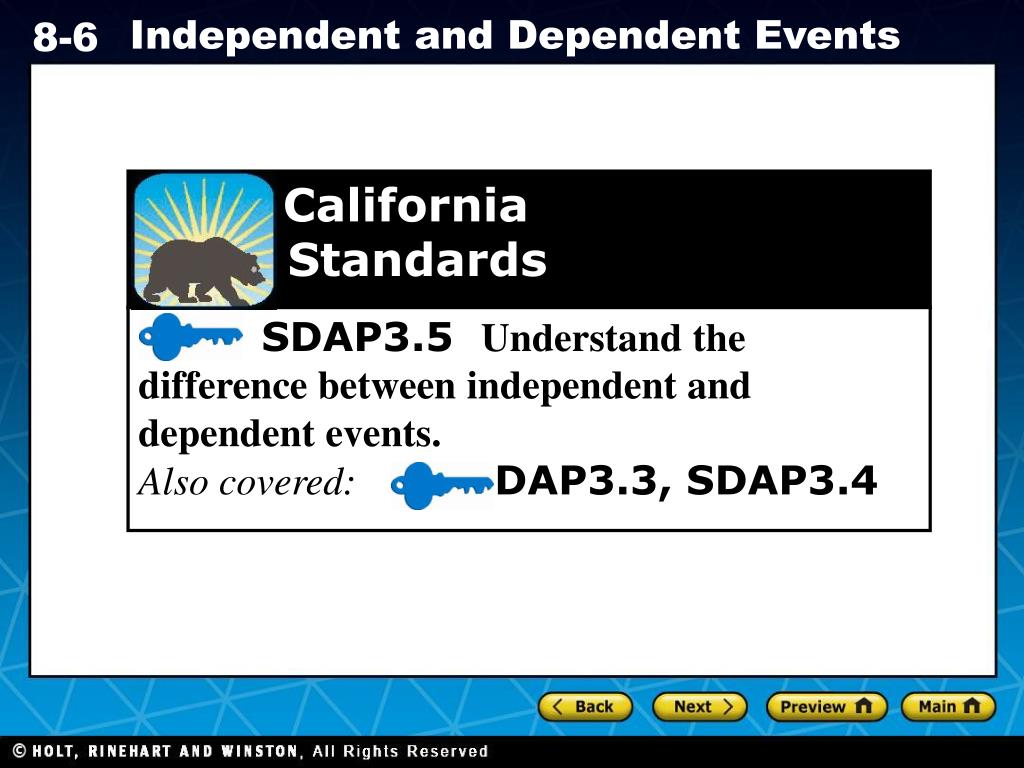 8-6 Independent and Dependent Events

California Standards

SDAP3.5 Understand the difference between independent and dependent events.

Also covered: DAP3.3, SDAP3.4

Back Next Preview Main

© HOLT, RINEHART AND WINSTON, All Rights Reserved